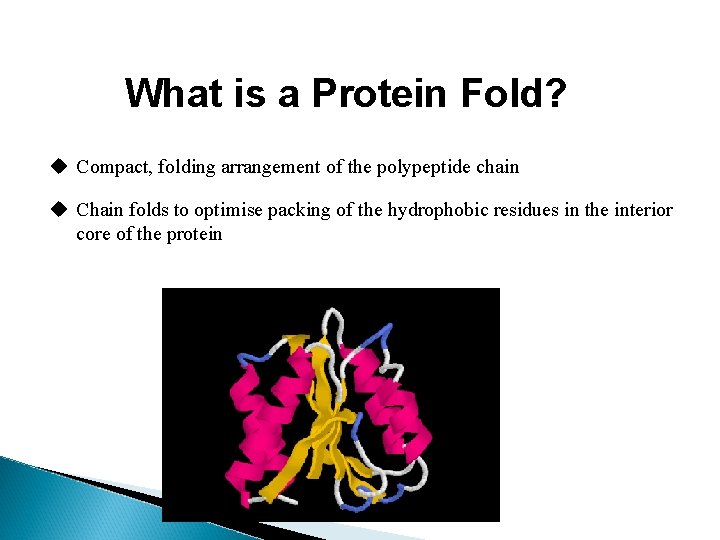 What is a Protein Fold?

◆ Compact, folding arrangement of the polypeptide chain

◆ Chain folds to optimise packing of the hydrophobic residues in the interior core of the protein